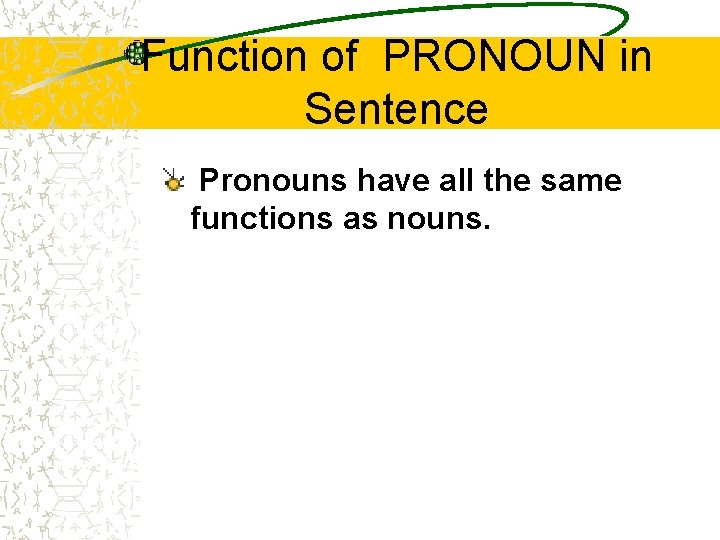 Function of PRONOUN in Sentence

Pronouns have all the same functions as nouns.